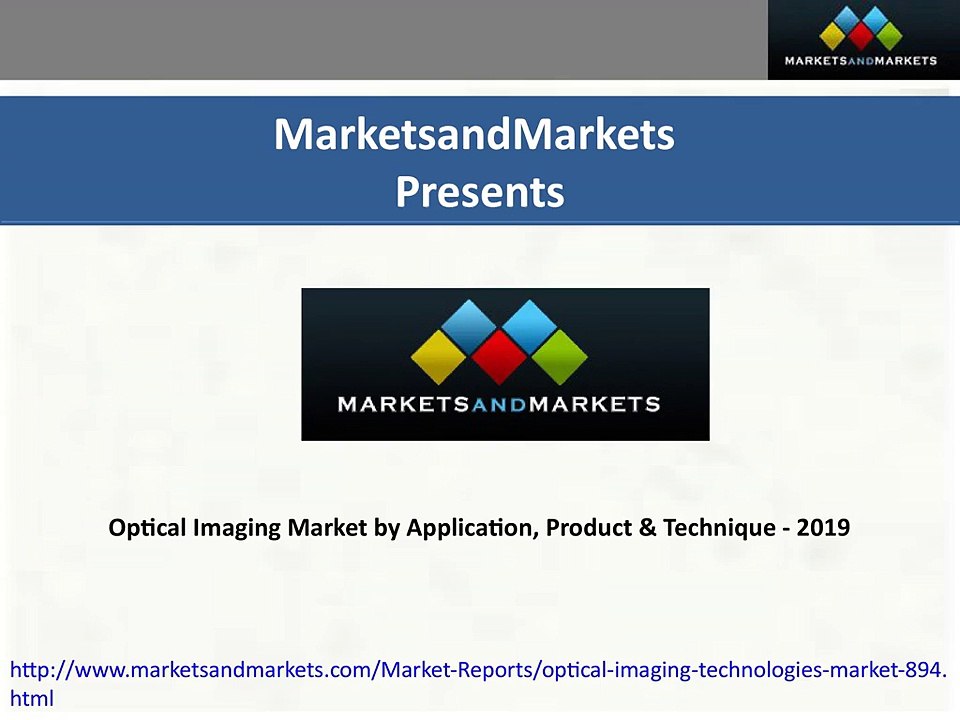 MARKETSANDMARKETS

MarketsandMarkets
Presents

MARKETSANDMARKETS

Optical Imaging Market by Application, Product & Technique - 2019

http://www.marketsandmarkets.com/Market-Reports/optical-imaging-technologies-market-894.html